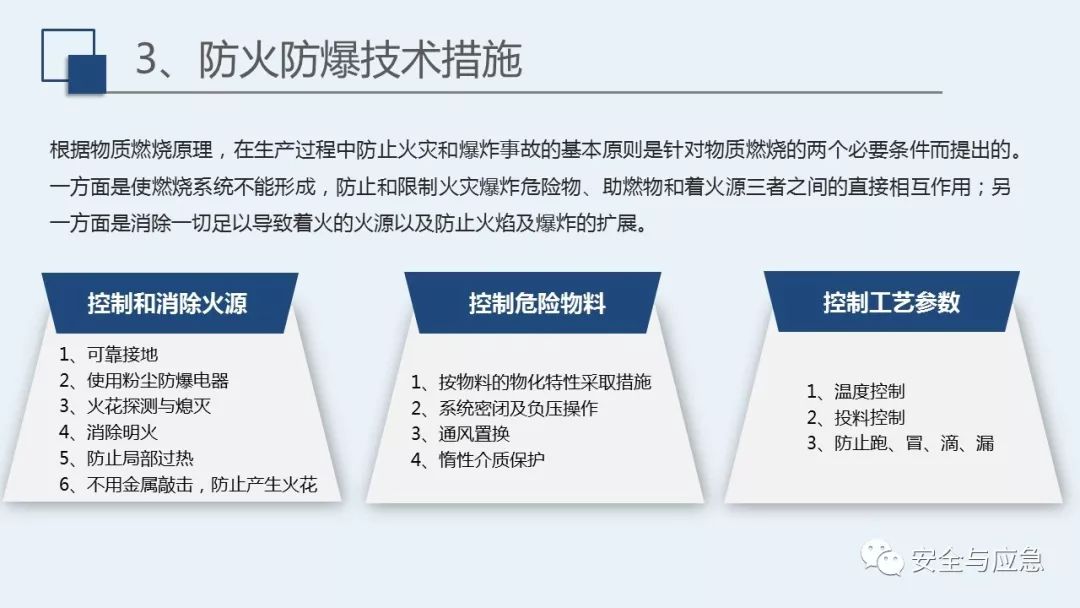 3、防火防爆技术措施

根据物质燃烧原理，在生产过程中防止火灾和爆炸事故的基本原则是针对物质燃烧的两个必要条件而提出的。一方面是使燃烧系统不能形成，防止和限制火灾爆炸危险物、助燃物和着火源三者之间的直接相互作用；另一方面是消除一切足以导致着火的火源以及防止火焰及爆炸的扩展。

控制和消除火源

1、可靠接地
2、使用粉尘防爆电器
3、火花探测与熄灭
4、消除明火
5、防止局部过热
6、不用金属敲击，防止产生火花

控制危险物料

1、按物料的物化特性采取措施
2、系统密闭及负压操作
3、通风置换
4、惰性介质保护

控制工艺参数

1、温度控制
2、投料控制
3、防止跑、冒、滴、漏

安全与应急